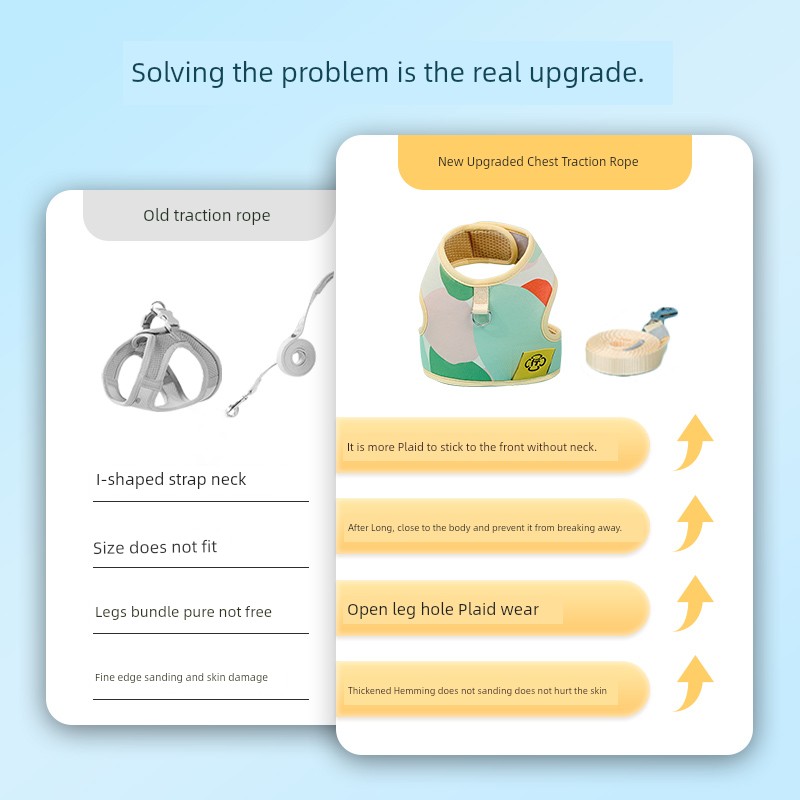 Solving the problem is the real upgrade.

Old traction rope

I-shaped strap neck

Size does not fit

Legs bundle pure not free

Fine edge sanding and skin damage

New Upgraded Chest Traction Rope

It is more Plaid to stick to the front without neck.

After Long, close to the body and prevent it from breaking away.

Open leg hole Plaid wear

Thickened Hemming does not sanding does not hurt the skin